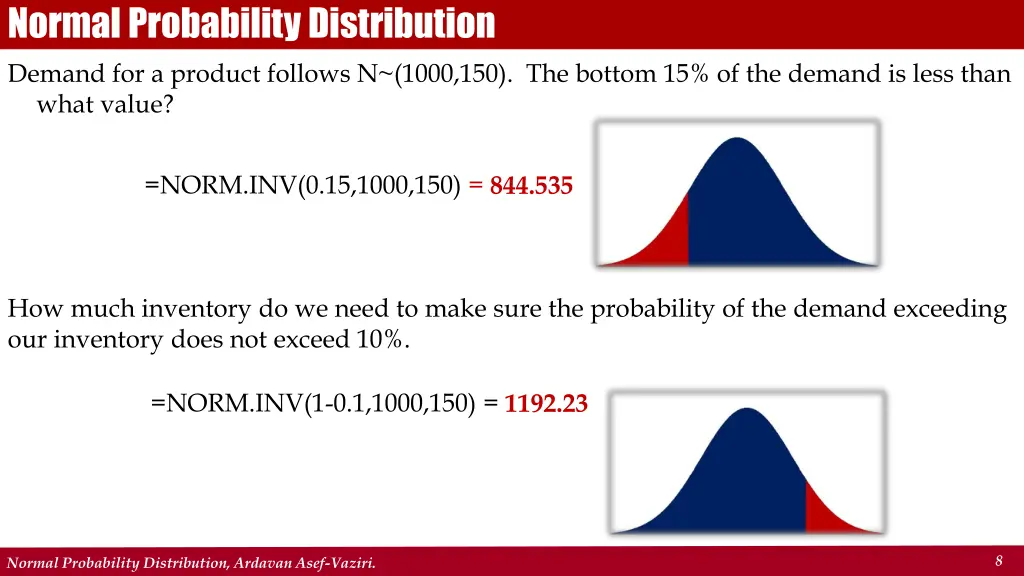 Normal Probability Distribution

Demand for a product follows N~(1000,150). The bottom 15% of the demand is less than what value?

=NORM.INV(0.15,1000,150) = 844.535

How much inventory do we need to make sure the probability of the demand exceeding our inventory does not exceed 10%.

=NORM.INV(1-0.1,1000,150) = 1192.23

Normal Probability Distribution, Ardavan Asef-Vaziri.

8